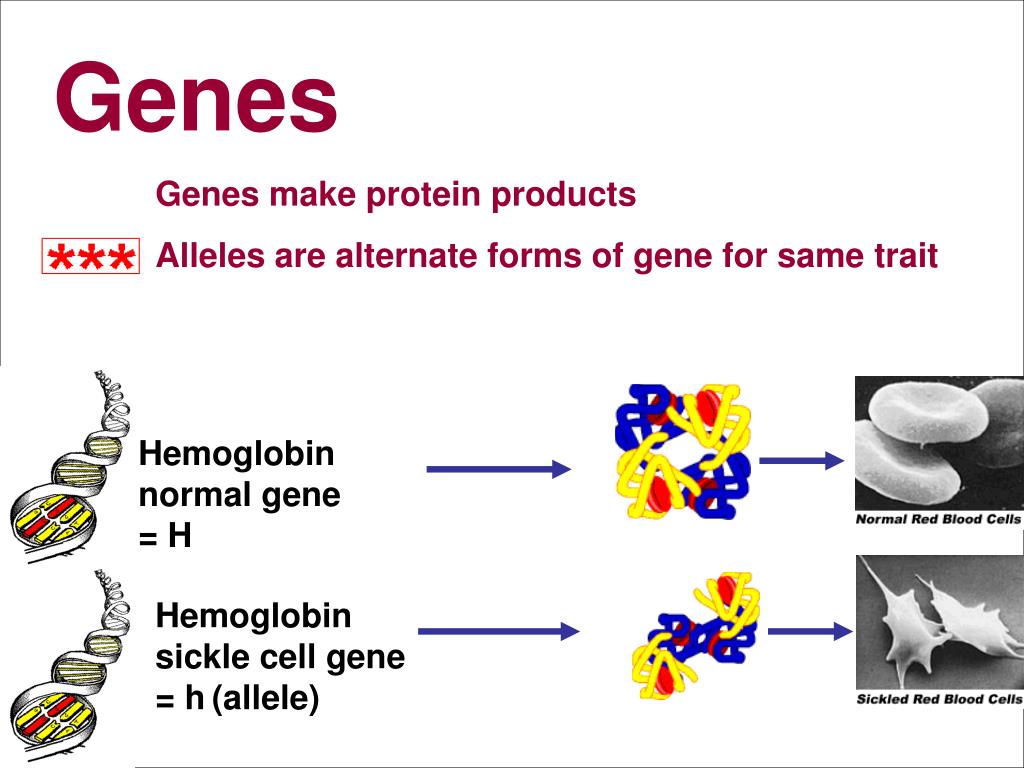 Genes

Genes make protein products

*** Alleles are alternate forms of gene for same trait

Hemoglobin normal gene = H

Normal Red Blood Cells

Hemoglobin sickle cell gene = h (allele)

Sickled Red Blood Cells